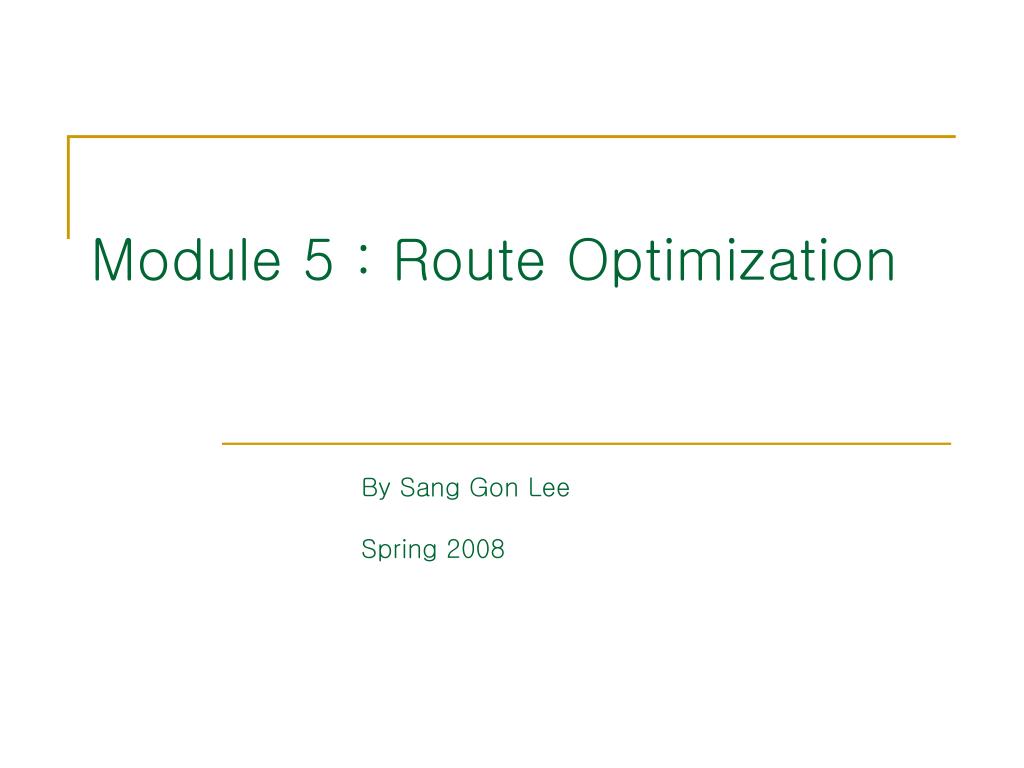 Module 5 : Route Optimization

By Sang Gon Lee

Spring 2008